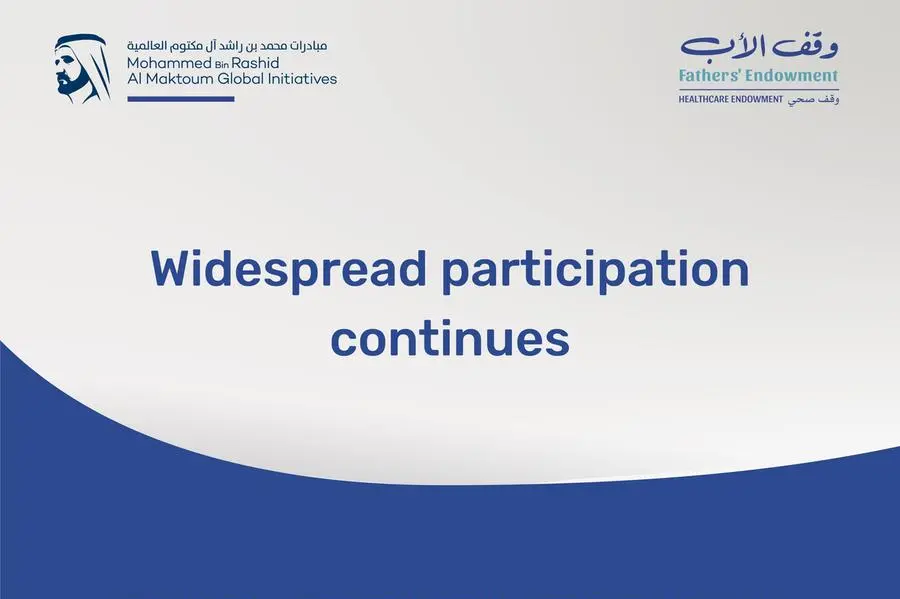 مبادرات محمد بن راشد آل مكتوم العالمية
Mohammed Bin Rashid
Al Maktoum Global Initiatives

وقف الأب
Fathers' Endowment
HEALTHCARE ENDOWMENT وقف صحي

Widespread participation continues